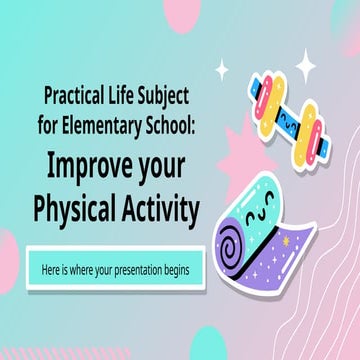 Practical Life Subject for Elementary School:
Improve your Physical Activity

Here is where your presentation begins